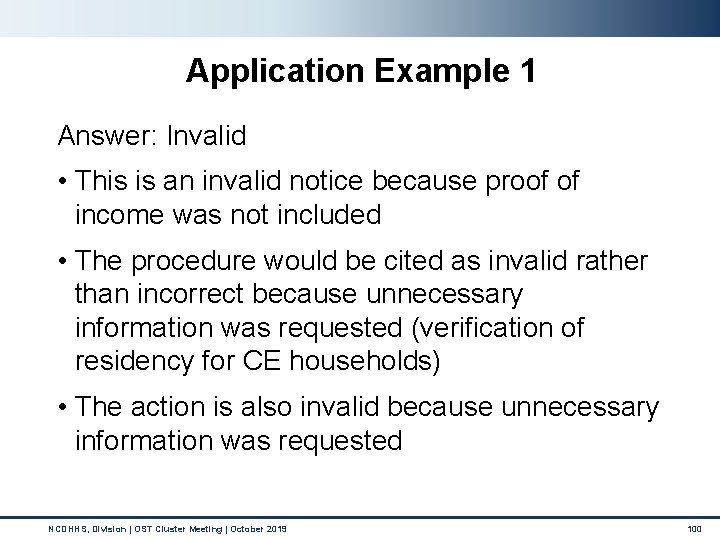 Application Example 1

Answer: Invalid

• This is an invalid notice because proof of income was not included

• The procedure would be cited as invalid rather than incorrect because unnecessary information was requested (verification of residency for CE households)

• The action is also invalid because unnecessary information was requested

NCDHHS, Division | OST Cluster Meeting | October 2019

100